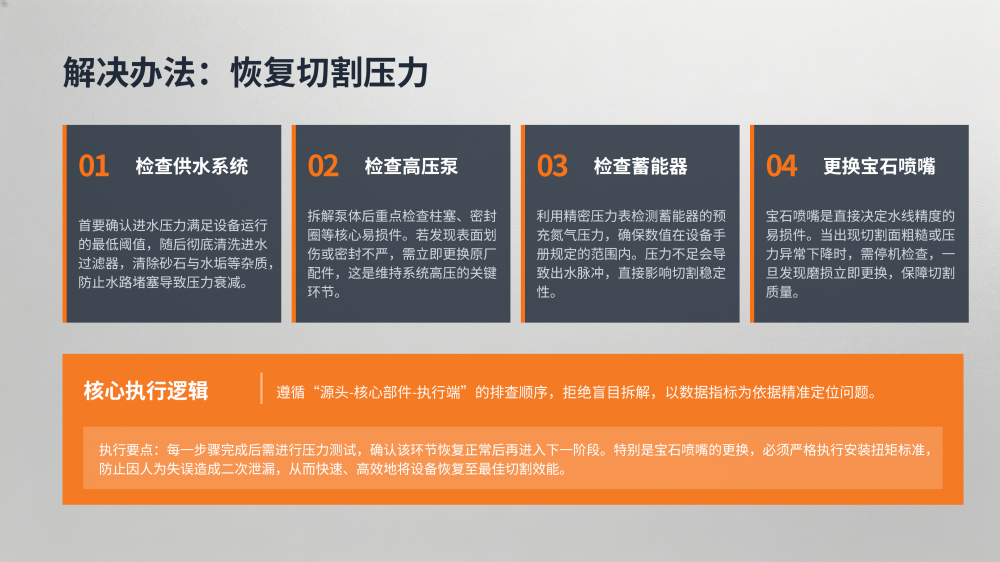 解决办法：恢复切割压力

01 检查供水系统

首要确认进水压力满足设备运行的最低阈值，随后彻底清洗进水过滤器，清除砂石与水垢等杂质，防止水路堵塞导致压力衰减。

02 检查高压泵

拆解泵体后重点检查柱塞、密封圈等核心易损件。若发现表面划伤或密封不严，需立即更换原厂配件，这是维持系统高压的关键环节。

03 检查蓄能器

利用精密压力表检测蓄能器的预充氮气压力，确保数值在设备手册规定的范围内。压力不足会导致出水脉冲，直接影响切割稳定性。

04 更换宝石喷嘴

宝石喷嘴是直接决定水线精度的易损件。当出现切割面粗糙或压力异常下降时，需停机检查，一旦发现磨损立即更换，保障切割质量。

核心执行逻辑

遵循“源头-核心部件-执行端”的排查顺序，拒绝盲目拆解，以数据指标为依据精准定位问题。

执行要点：每一步骤完成后需进行压力测试，确认该环节恢复正常后再进入下一阶段。特别是宝石喷嘴的更换，必须严格执行安装扭矩标准，防止因人为失误造成二次泄漏，从而快速、高效地将设备恢复至最佳切割效能。